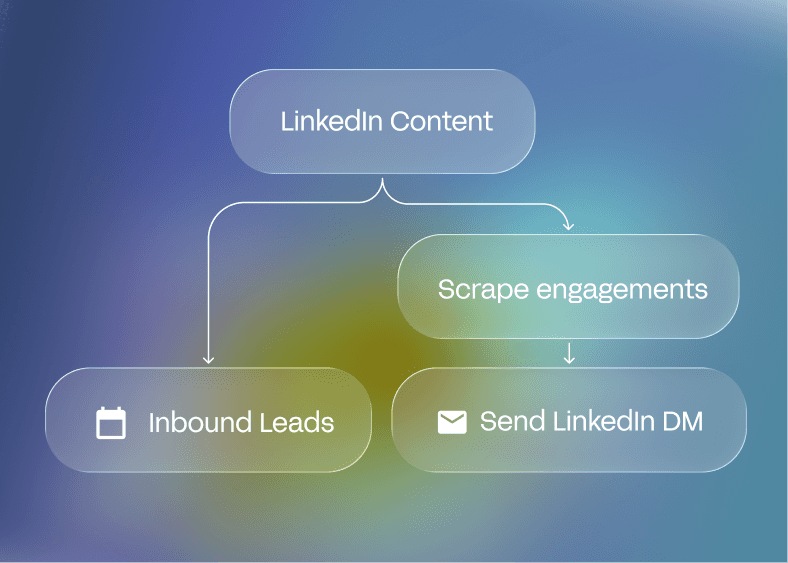 LinkedIn Content

Scrape engagements

Inbound Leads

Send LinkedIn DM